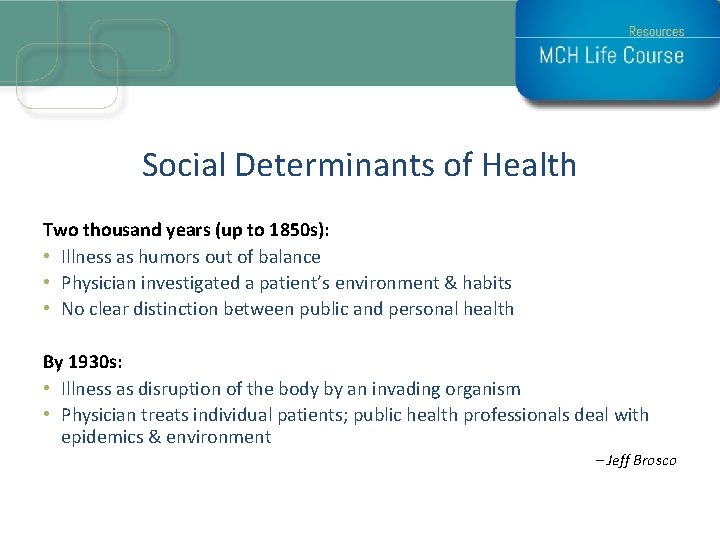 Resources
MCH Life Course

Social Determinants of Health

Two thousand years (up to 1850s):
• Illness as humors out of balance
• Physician investigated a patient's environment & habits
• No clear distinction between public and personal health

By 1930s:
• Illness as disruption of the body by an invading organism
• Physician treats individual patients; public health professionals deal with epidemics & environment

– Jeff Brosco